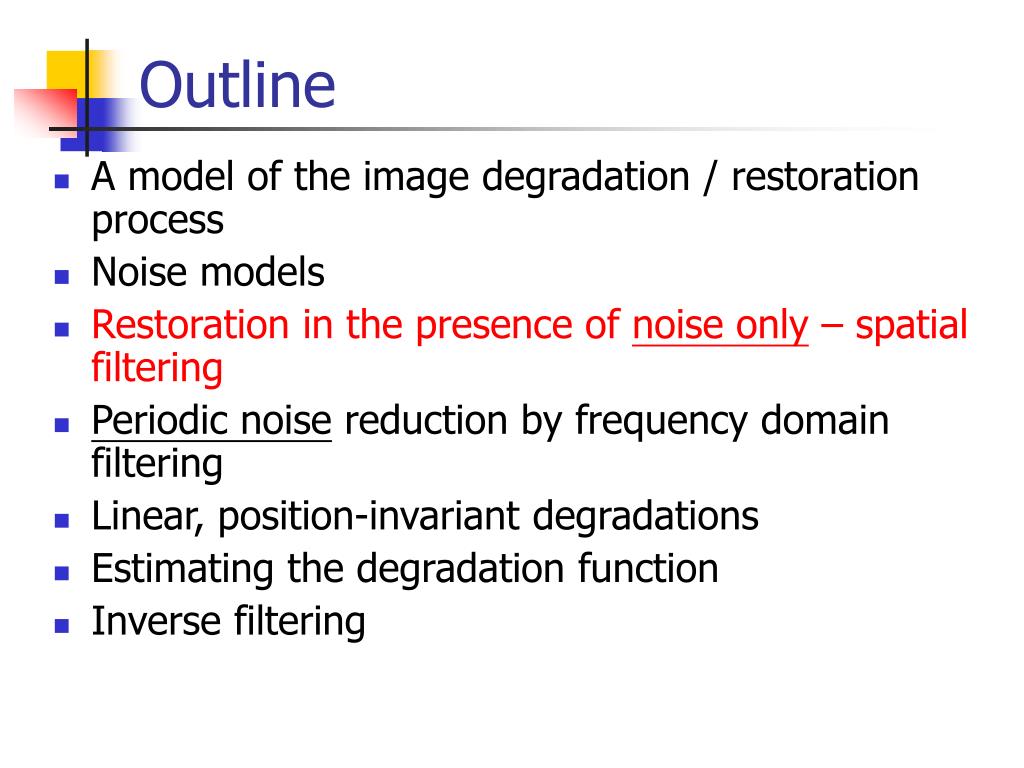 Outline

- A model of the image degradation / restoration process
- Noise models
- Restoration in the presence of noise only – spatial filtering
- Periodic noise reduction by frequency domain filtering
- Linear, position-invariant degradations
- Estimating the degradation function
- Inverse filtering